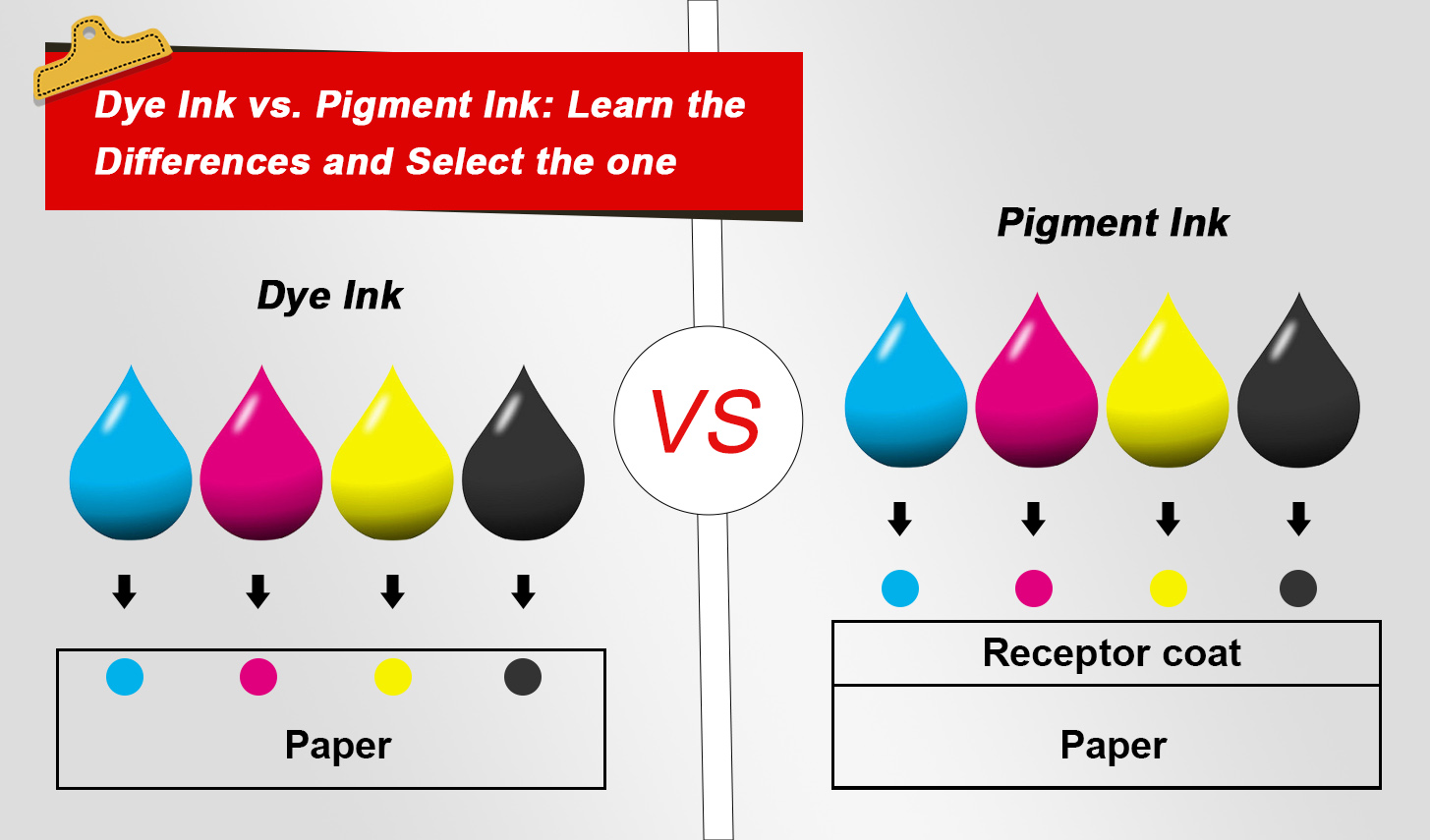 Dye Ink vs. Pigment Ink: Learn the Differences and Select the one

Dye Ink

Paper

VS

Pigment Ink

Receptor coat

Paper